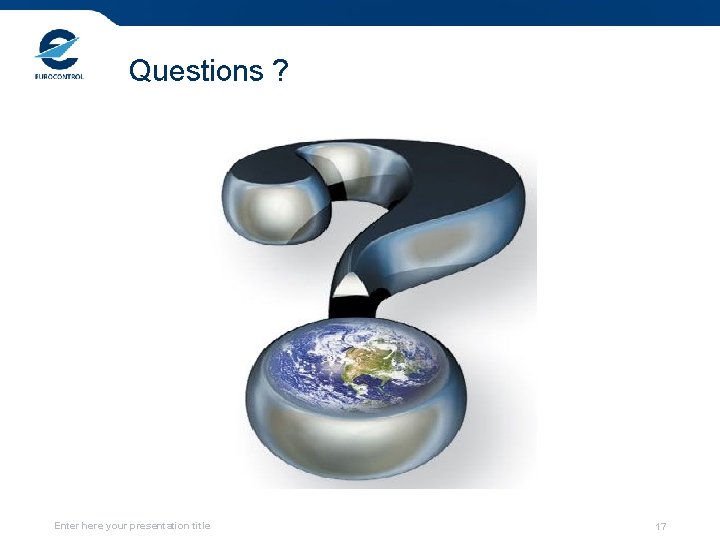 EUROCONTROL

Questions ?

Enter here your presentation title

17